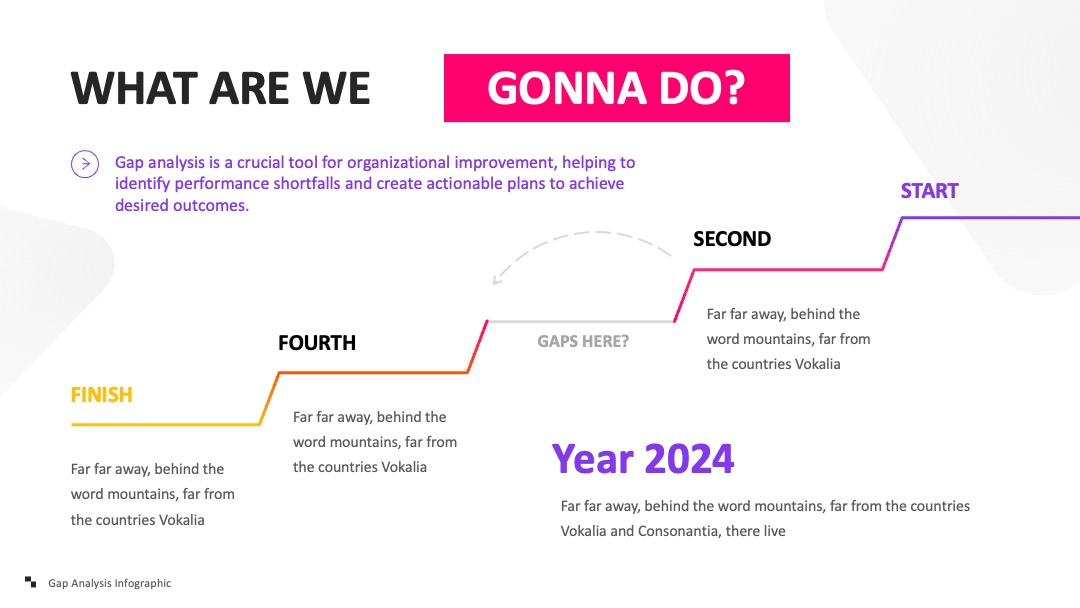 WHAT ARE WE GONNA DO?

Gap analysis is a crucial tool for organizational improvement, helping to identify performance shortfalls and create actionable plans to achieve desired outcomes.

START

SECOND

Far far away, behind the word mountains, far from the countries Vokalia

GAPS HERE?

FOURTH

Far far away, behind the word mountains, far from the countries Vokalia

FINISH

Far far away, behind the word mountains, far from the countries Vokalia

Year 2024

Far far away, behind the word mountains, far from the countries Vokalia and Consonantia, there live

Gap Analysis Infographic